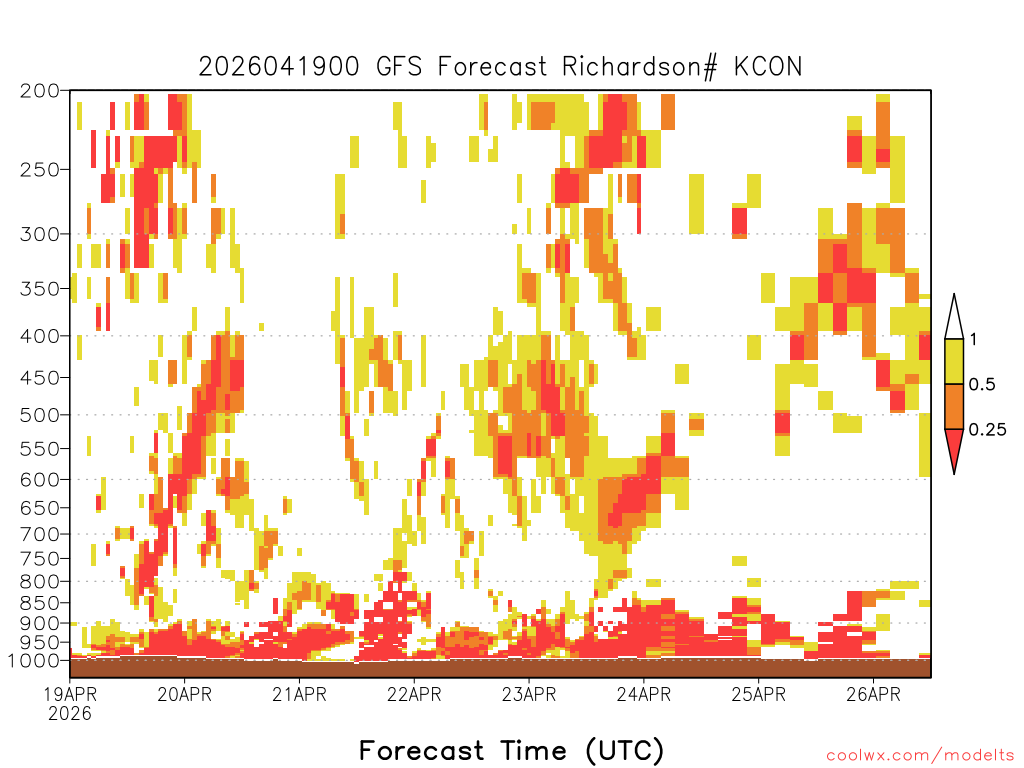 2026041900 GFS Forecast Richardson# KCON

200
250
300
350
400
450
500
550
600
650
700
750
800
850
900
950
1000

1
0.5
0.25

19APR
2026
20APR
21APR
22APR
23APR
24APR
25APR
26APR

Forecast Time (UTC)

coolwx.com/modelts